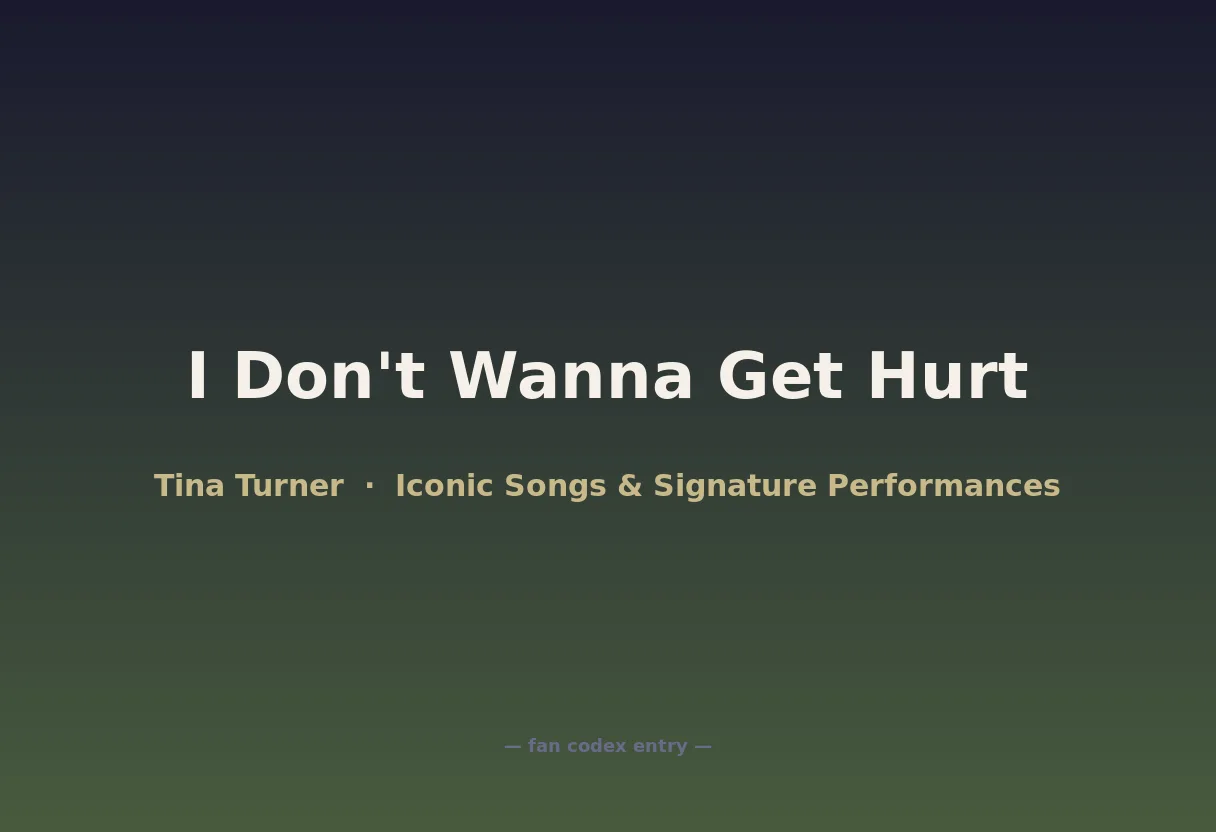 I Don't Wanna Get Hurt

Tina Turner · Iconic Songs & Signature Performances

— fan codex entry —